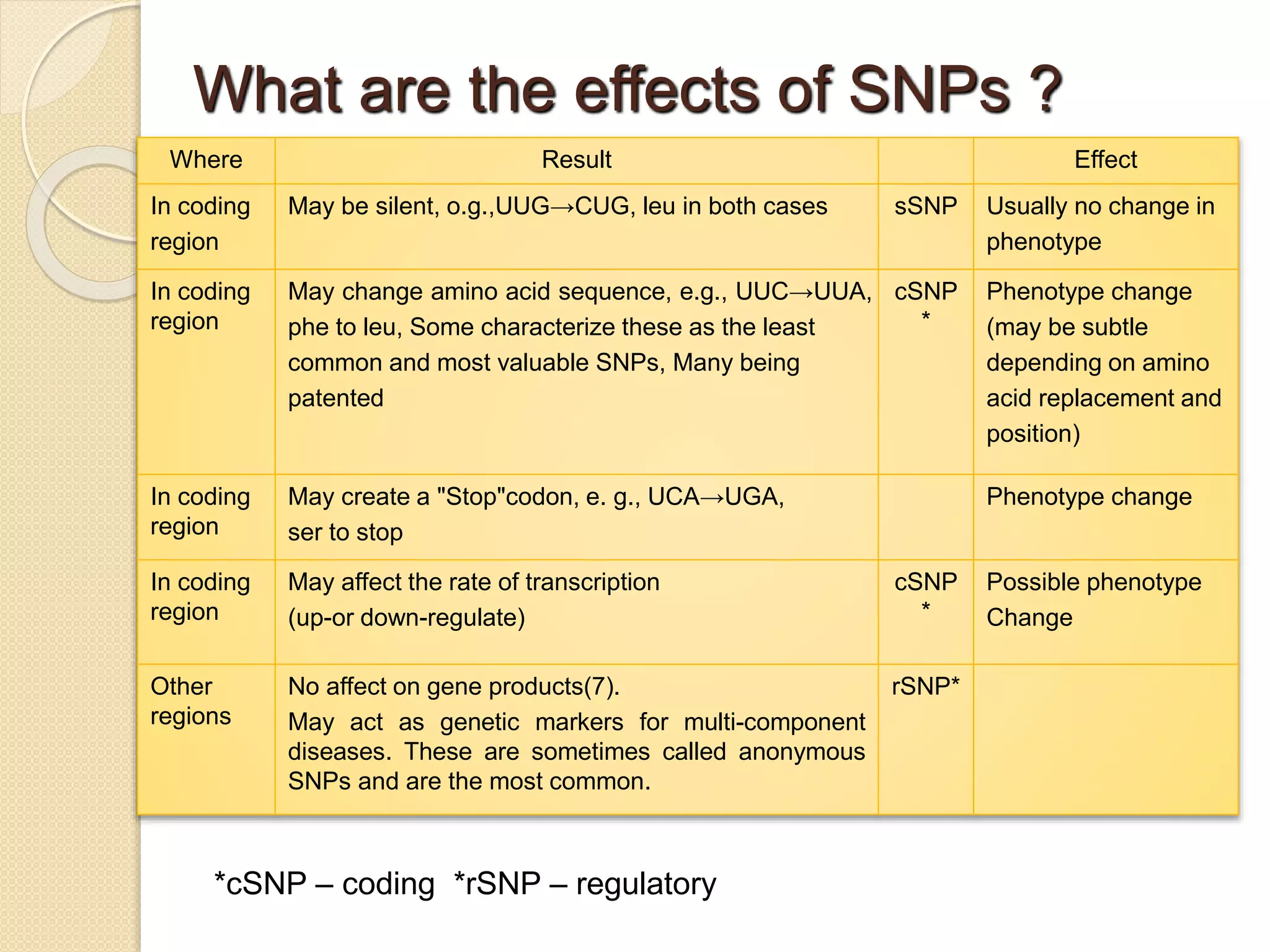 What are the effects of SNPs ?

| Where | Result | | Effect |
|---|---|---|---|
| In coding region | May be silent, o.g.,UUG→CUG, leu in both cases | sSNP | Usually no change in phenotype |
| In coding region | May change amino acid sequence, e.g., UUC→UUA, phe to leu, Some characterize these as the least common and most valuable SNPs, Many being patented | cSNP * | Phenotype change (may be subtle depending on amino acid replacement and position) |
| In coding region | May create a "Stop"codon, e. g., UCA→UGA, ser to stop | | Phenotype change |
| In coding region | May affect the rate of transcription (up-or down-regulate) | cSNP * | Possible phenotype Change |
| Other regions | No affect on gene products(7). May act as genetic markers for multi-component diseases. These are sometimes called anonymous SNPs and are the most common. | rSNP* | |

*cSNP – coding *rSNP – regulatory